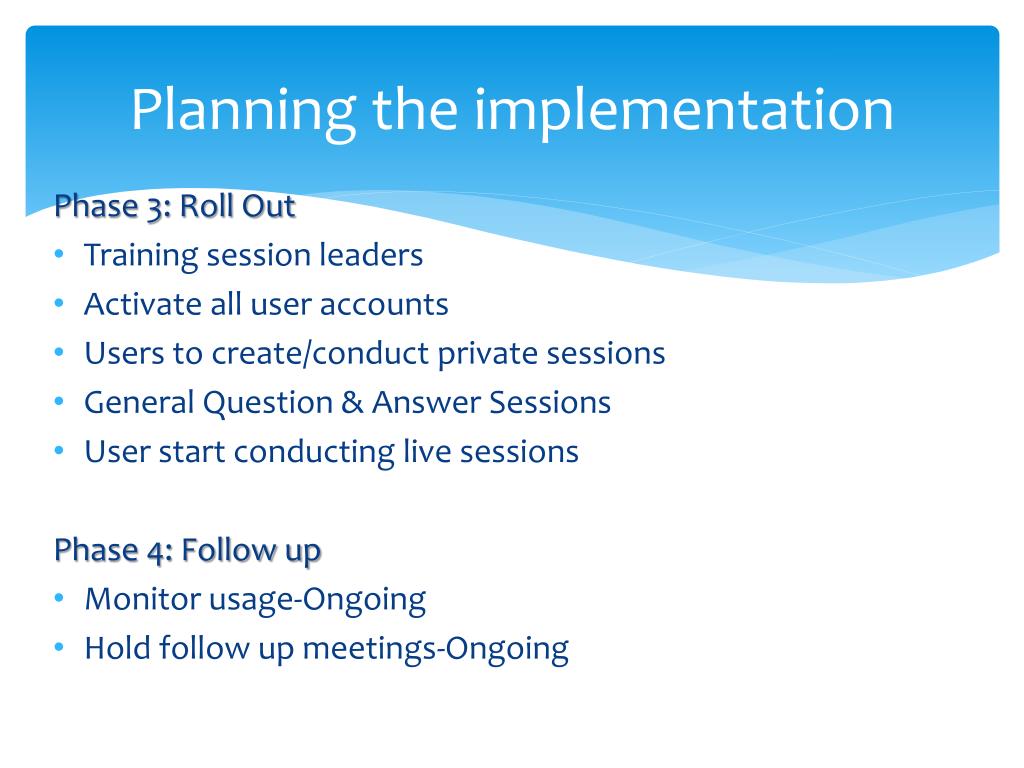 Planning the implementation

Phase 3: Roll Out
• Training session leaders
• Activate all user accounts
• Users to create/conduct private sessions
• General Question & Answer Sessions
• User start conducting live sessions

Phase 4: Follow up
• Monitor usage-Ongoing
• Hold follow up meetings-Ongoing